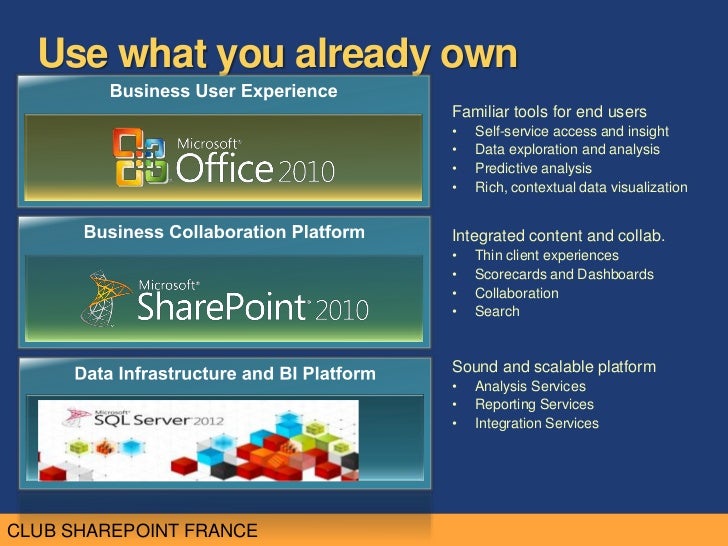 Use what you already own

Business User Experience

Microsoft® Office 2010

Business Collaboration Platform

Microsoft® SharePoint® 2010

Data Infrastructure and BI Platform

Microsoft® SQL Server® 2012

Familiar tools for end users
• Self-service access and insight
• Data exploration and analysis
• Predictive analysis
• Rich, contextual data visualization

Integrated content and collab.
• Thin client experiences
• Scorecards and Dashboards
• Collaboration
• Search

Sound and scalable platform
• Analysis Services
• Reporting Services
• Integration Services

CLUB SHAREPOINT FRANCE